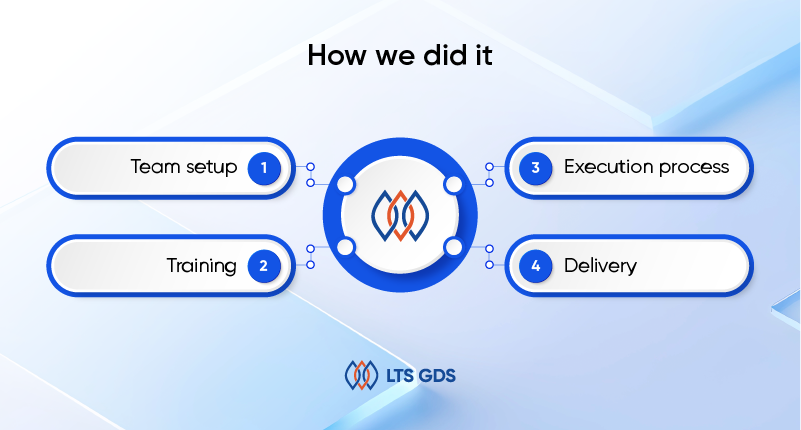 How we did it

Team setup 1

Training 2

3 Execution process

4 Delivery

LTS GDS